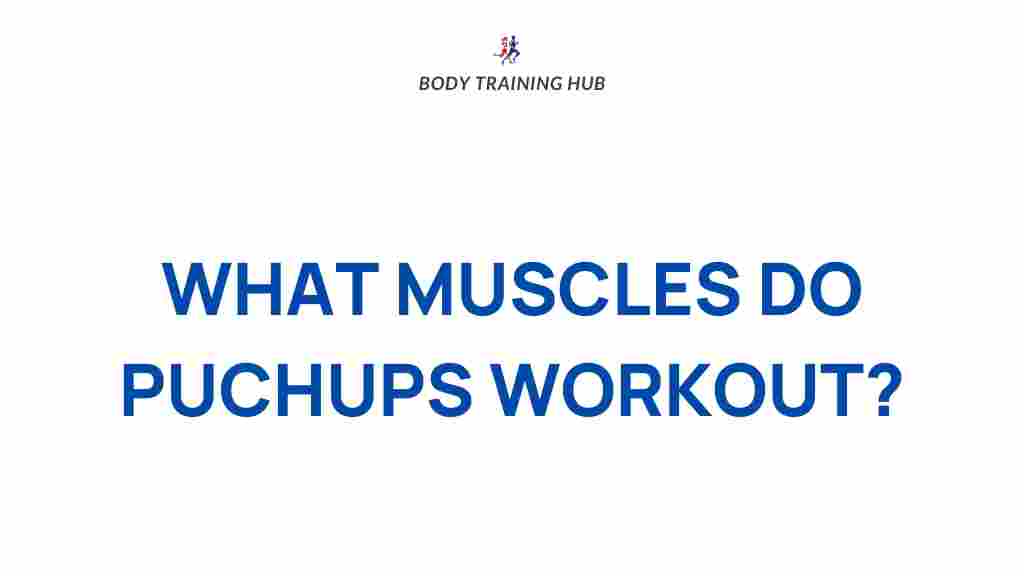 BODY TRAINING HUB

WHAT MUSCLES DO PUCHUPS WORKOUT?